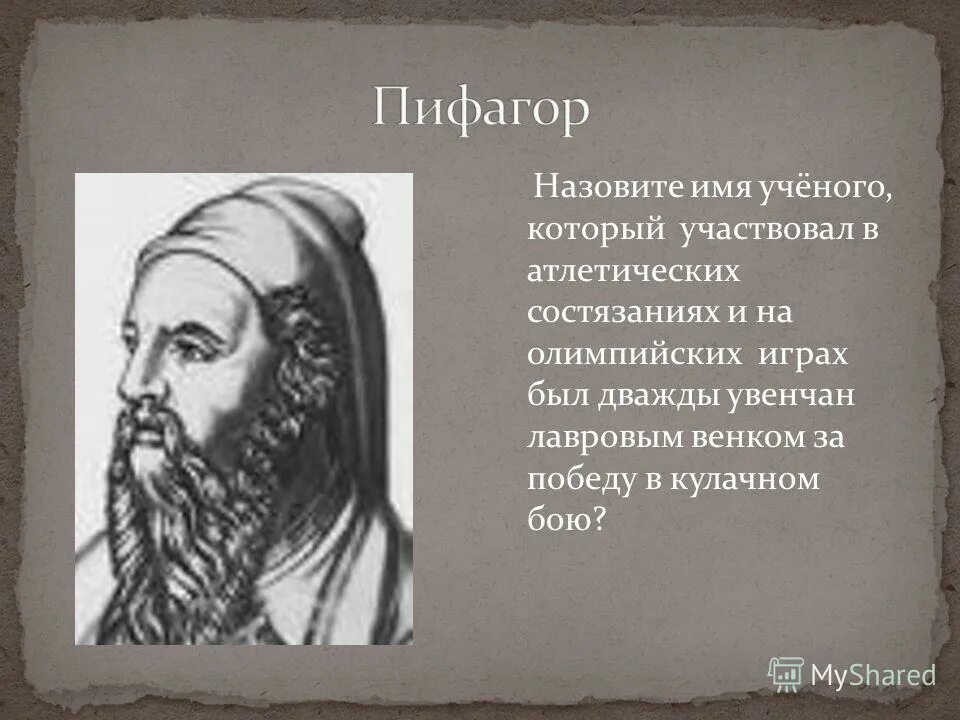 Пифагор

Назовите имя учёного, который участвовал в атлетических состязаниях и на олимпийских играх был дважды увенчан лавровым венком за победу в кулачном бою?

MyShared